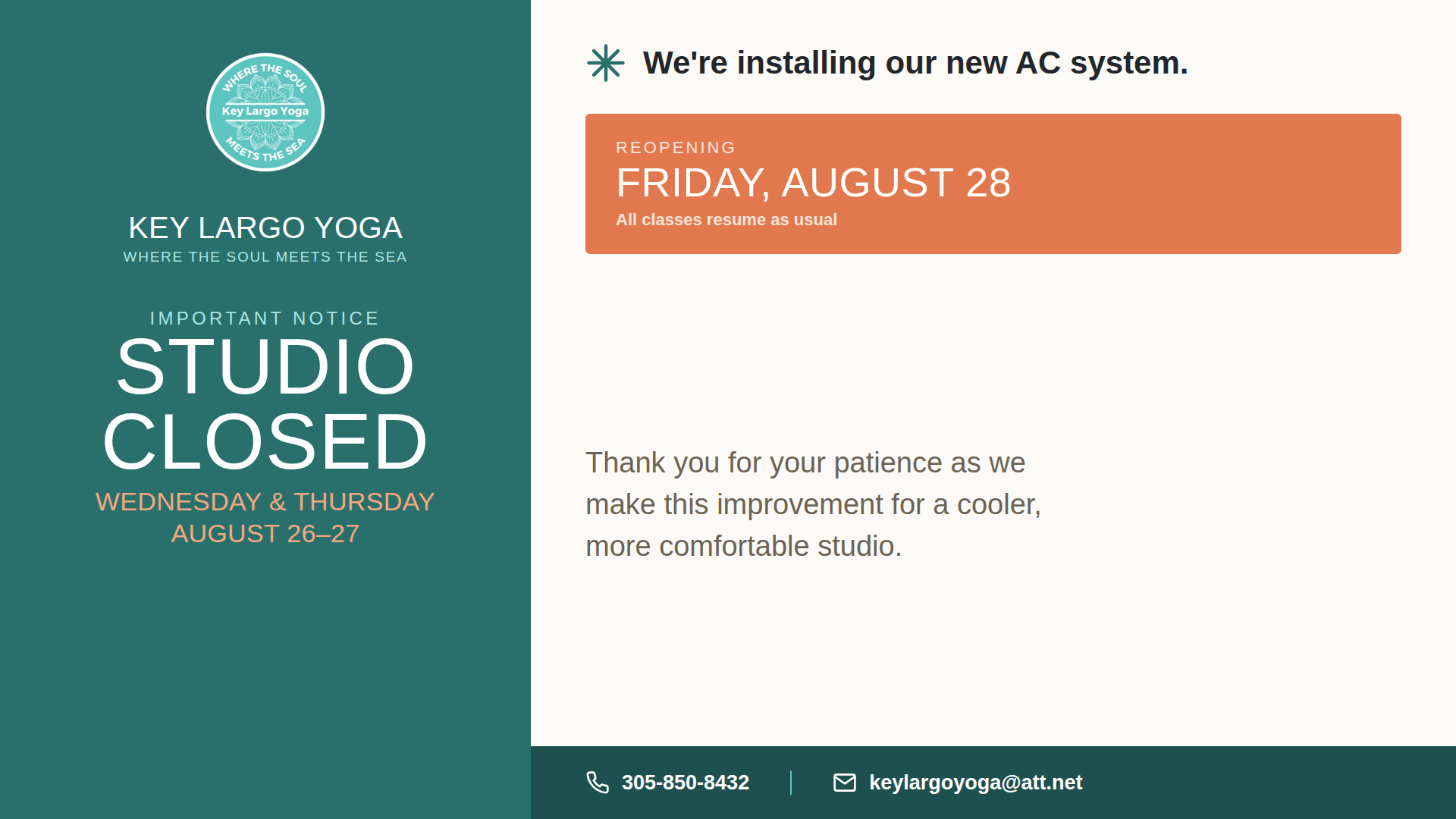 WHERE THE SOUL
Key Largo Yoga
MEETS THE SEA

KEY LARGO YOGA
WHERE THE SOUL MEETS THE SEA

IMPORTANT NOTICE
STUDIO CLOSED
WEDNESDAY & THURSDAY
AUGUST 26–27

We're installing our new AC system.

REOPENING
FRIDAY, AUGUST 28
All classes resume as usual

Thank you for your patience as we make this improvement for a cooler, more comfortable studio.

305-850-8432
keylargoyoga@att.net